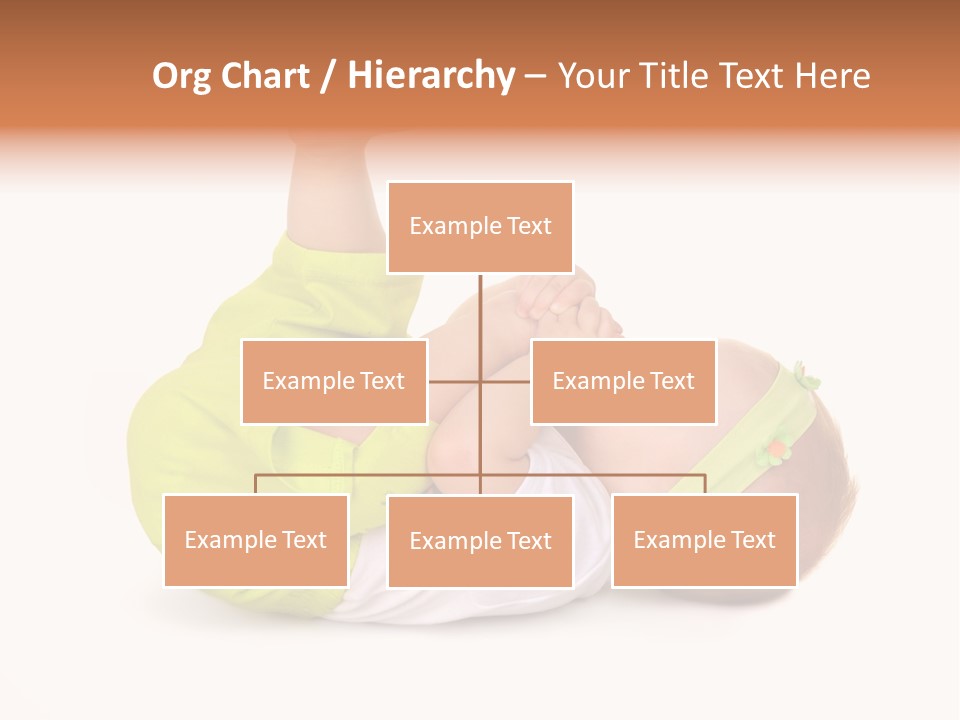 Org Chart / Hierarchy – Your Title Text Here

Example Text

Example Text

Example Text

Example Text

Example Text

Example Text